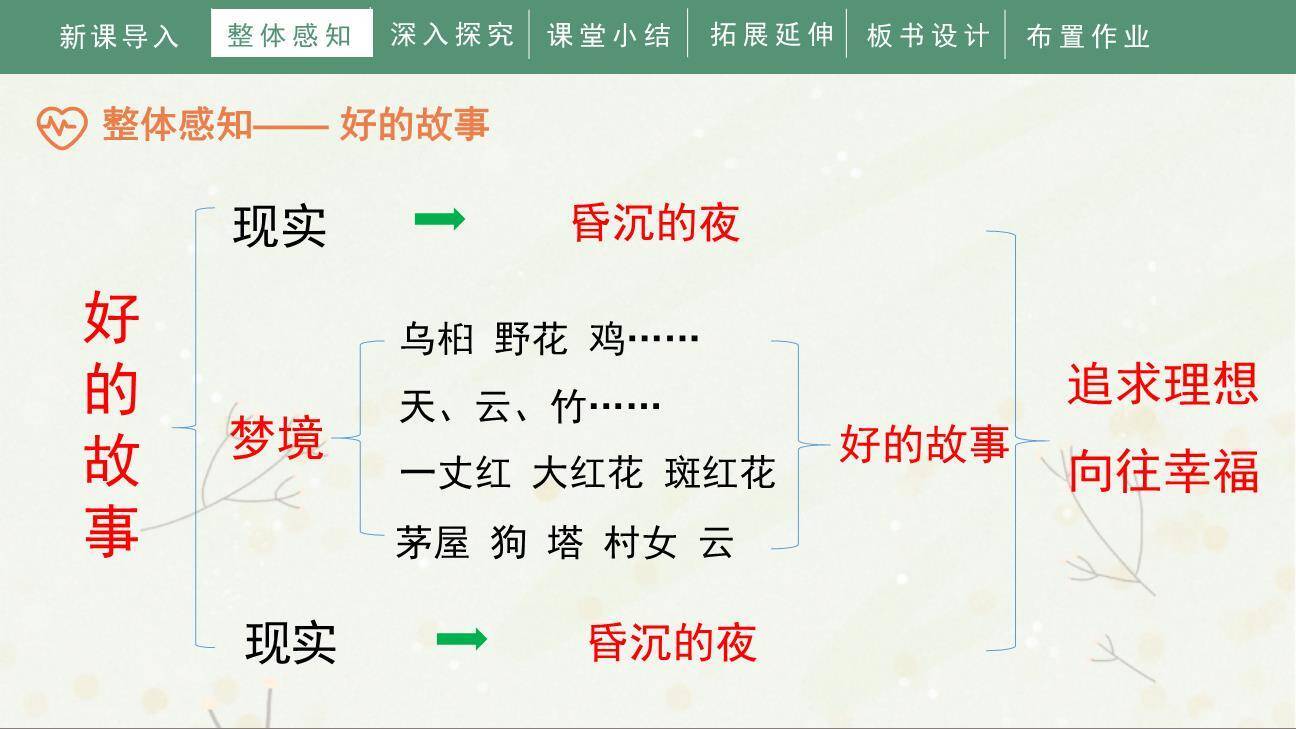 新课导入 整体感知 深入探究 课堂小结 拓展延伸 板书设计 布置作业

整体感知—— 好的故事

好的故事

现实 昏沉的夜

梦境

乌桕 野花 鸡……

天、云、竹……

一丈红 大红花 斑红花

茅屋 狗 塔 村女 云

好的故事

现实 昏沉的夜

追求理想
向往幸福